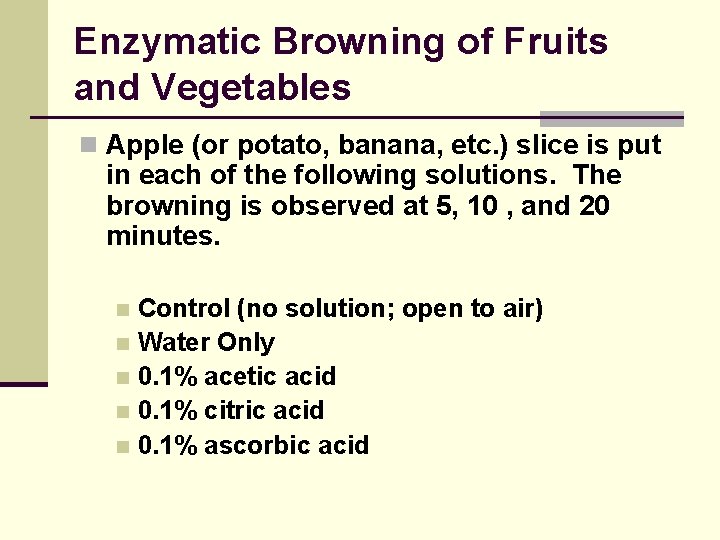 Enzymatic Browning of Fruits and Vegetables

Apple (or potato, banana, etc.) slice is put in each of the following solutions. The browning is observed at 5, 10 , and 20 minutes.

Control (no solution; open to air)
Water Only
0.1% acetic acid
0.1% citric acid
0.1% ascorbic acid